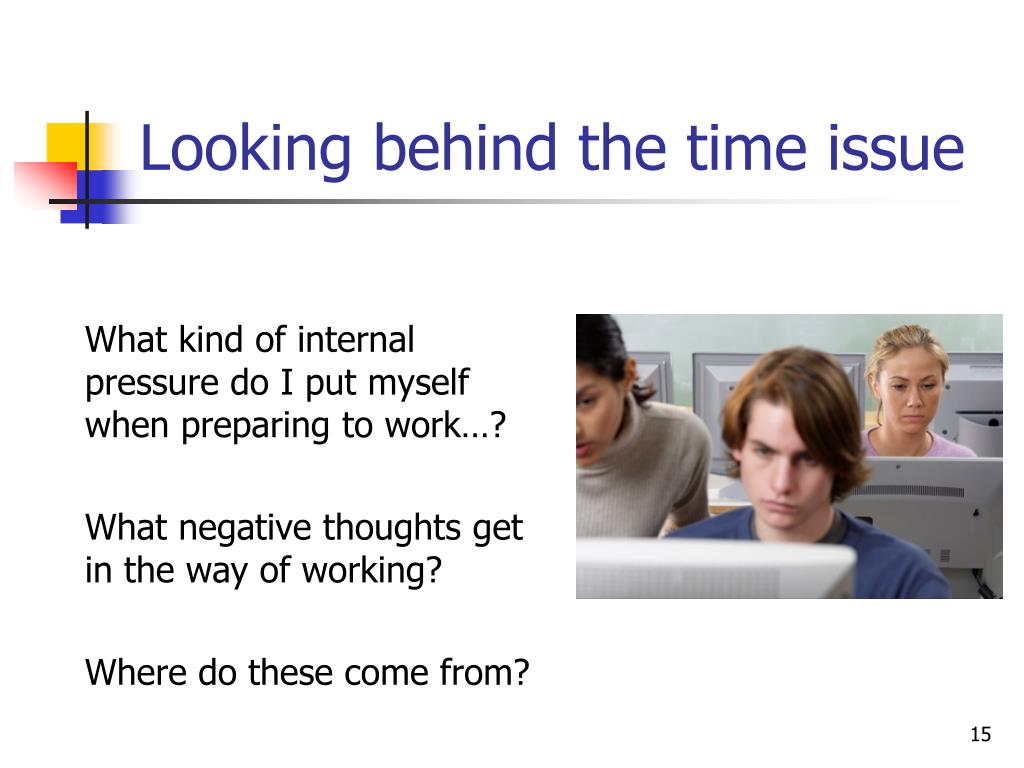 Looking behind the time issue

What kind of internal pressure do I put myself when preparing to work…?

What negative thoughts get in the way of working?

Where do these come from?

15